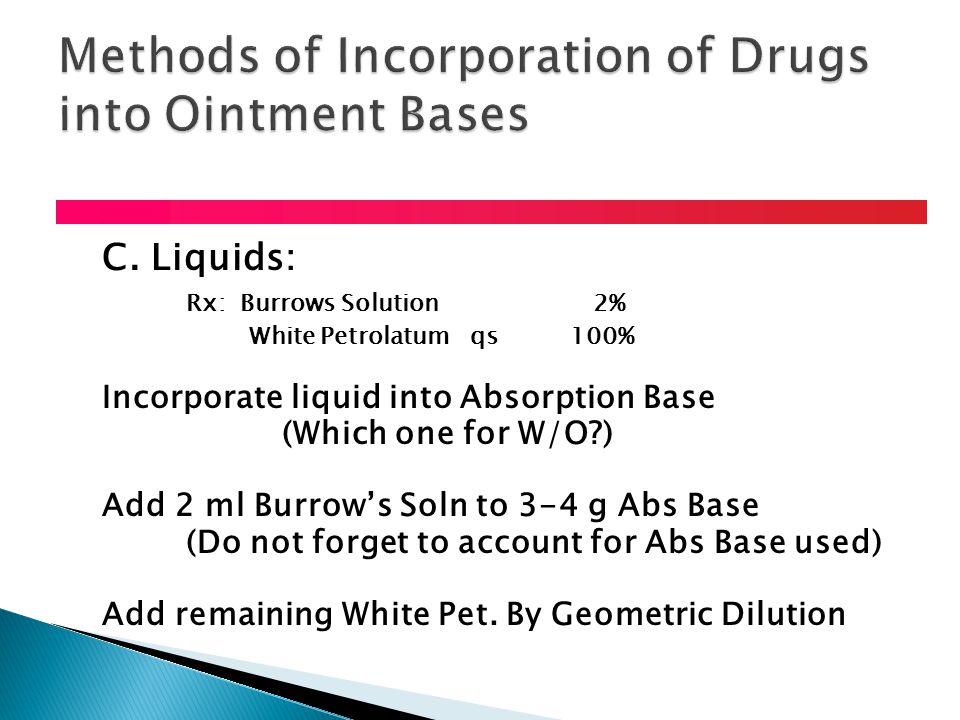 Methods of Incorporation of Drugs into Ointment Bases

C. Liquids:

Rx: Burrows Solution 2%
White Petrolatum qs 100%

Incorporate liquid into Absorption Base
(Which one for W/O?)

Add 2 ml Burrow's Soln to 3-4 g Abs Base
(Do not forget to account for Abs Base used)

Add remaining White Pet. By Geometric Dilution